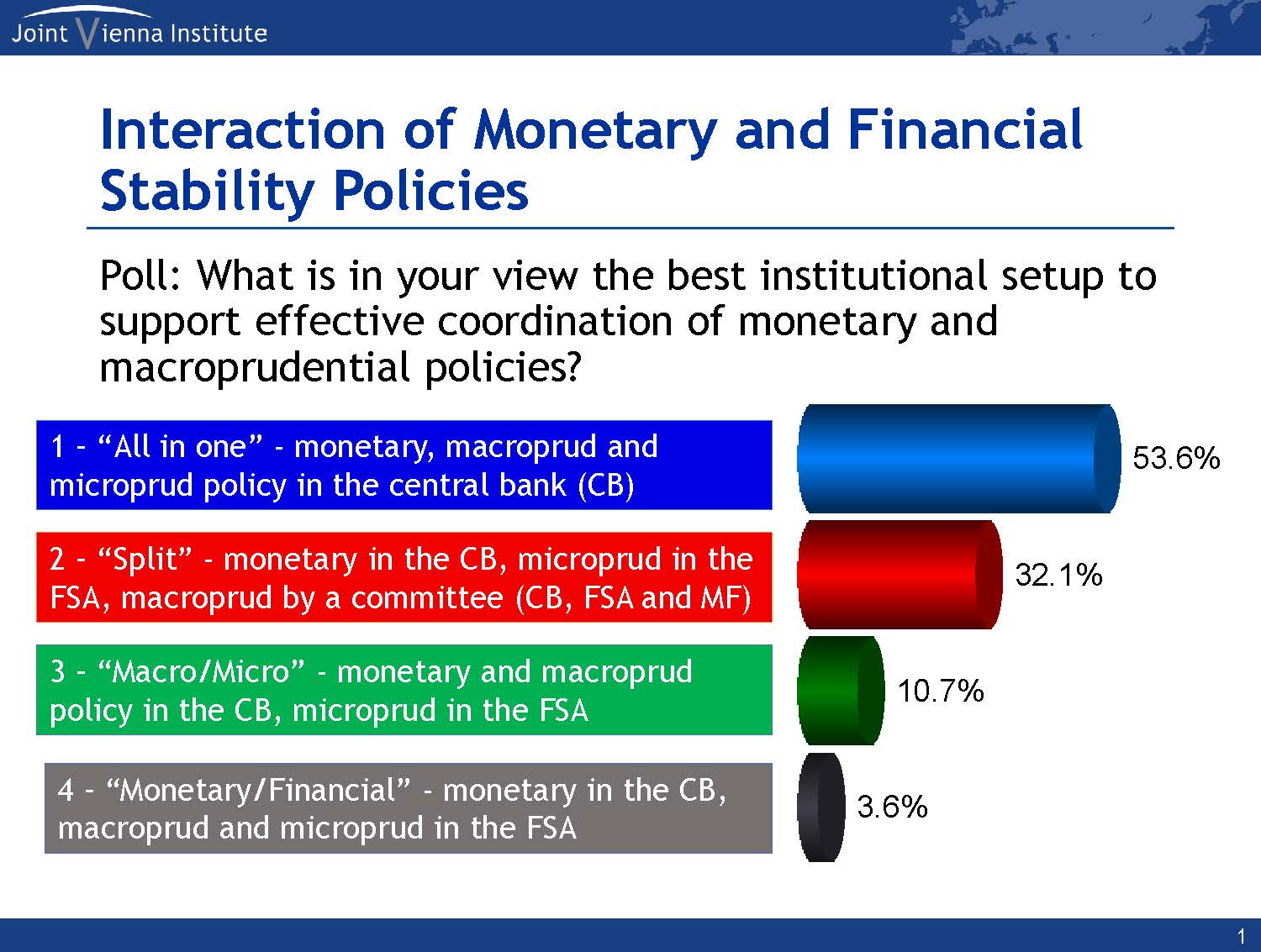 Joint Vienna Institute

Interaction of Monetary and Financial Stability Policies

Poll: What is in your view the best institutional setup to support effective coordination of monetary and macroprudential policies?

1 – “All in one” - monetary, macroprud and microprud policy in the central bank (CB)

53.6%

2 – “Split” - monetary in the CB, microprud in the FSA, macroprud by a committee (CB, FSA and MF)

32.1%

3 – “Macro/Micro” - monetary and macroprud policy in the CB, microprud in the FSA

10.7%

4 – “Monetary/Financial” - monetary in the CB, macroprud and microprud in the FSA

3.6%

1